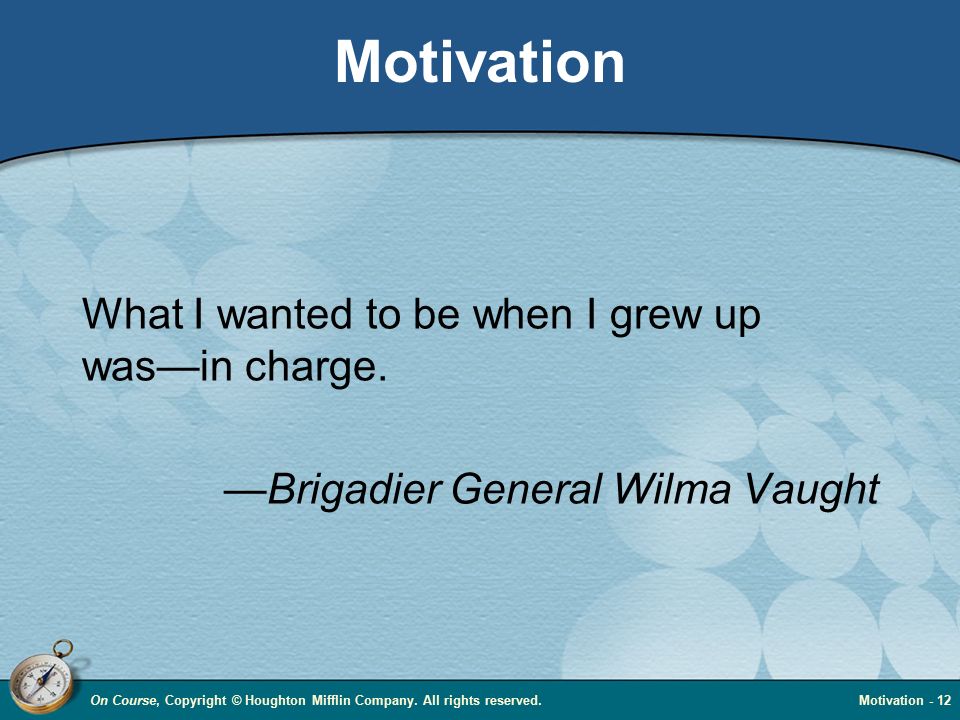 Motivation

What I wanted to be when I grew up was—in charge.

—Brigadier General Wilma Vaught

On Course, Copyright © Houghton Mifflin Company. All rights reserved.

Motivation - 12